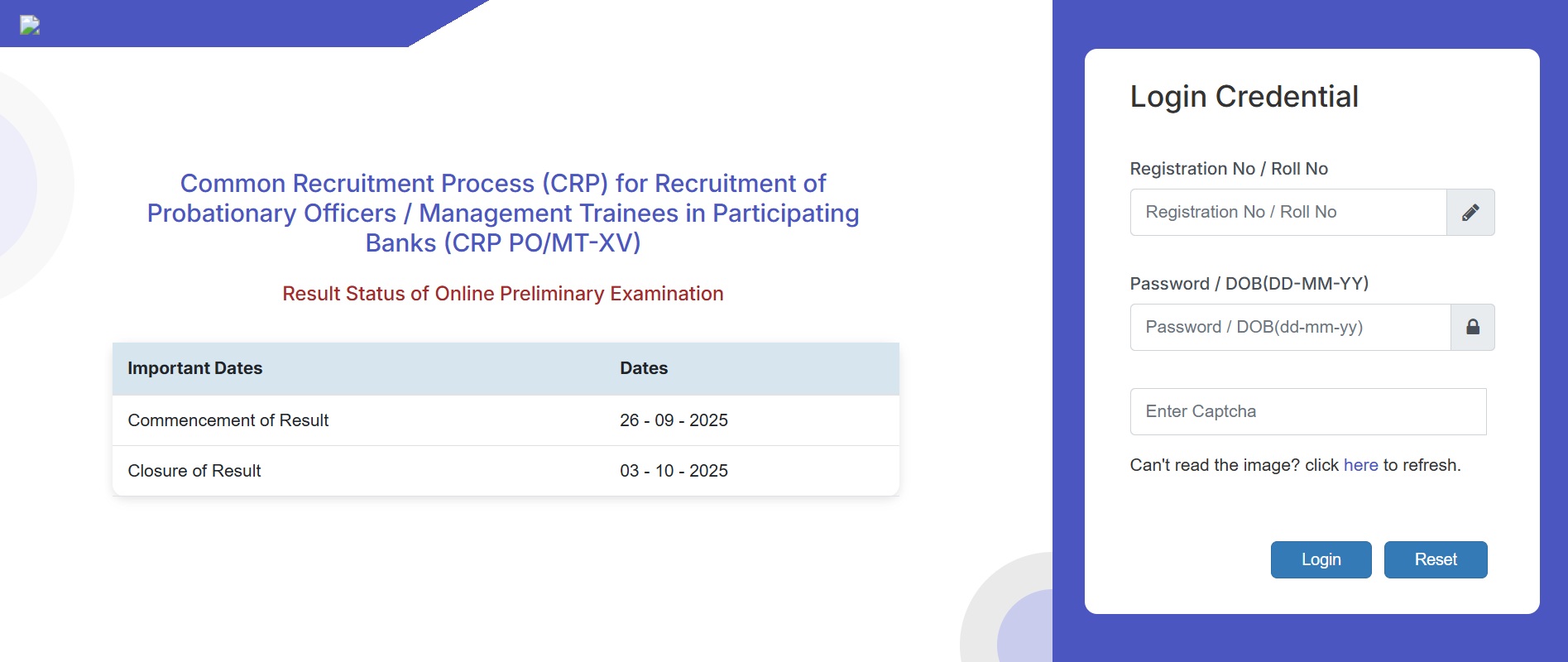 Common Recruitment Process (CRP) for Recruitment of Probationary Officers / Management Trainees in Participating Banks (CRP PO/MT-XV)

Result Status of Online Preliminary Examination

| Important Dates | Dates |
|---|---|
| Commencement of Result | 26 - 09 - 2025 |
| Closure of Result | 03 - 10 - 2025 |

Login Credential

Registration No / Roll No

Registration No / Roll No

Password / DOB(DD-MM-YY)

Password / DOB(dd-mm-yy)

Enter Captcha

Can't read the image? click here to refresh.

Login Reset